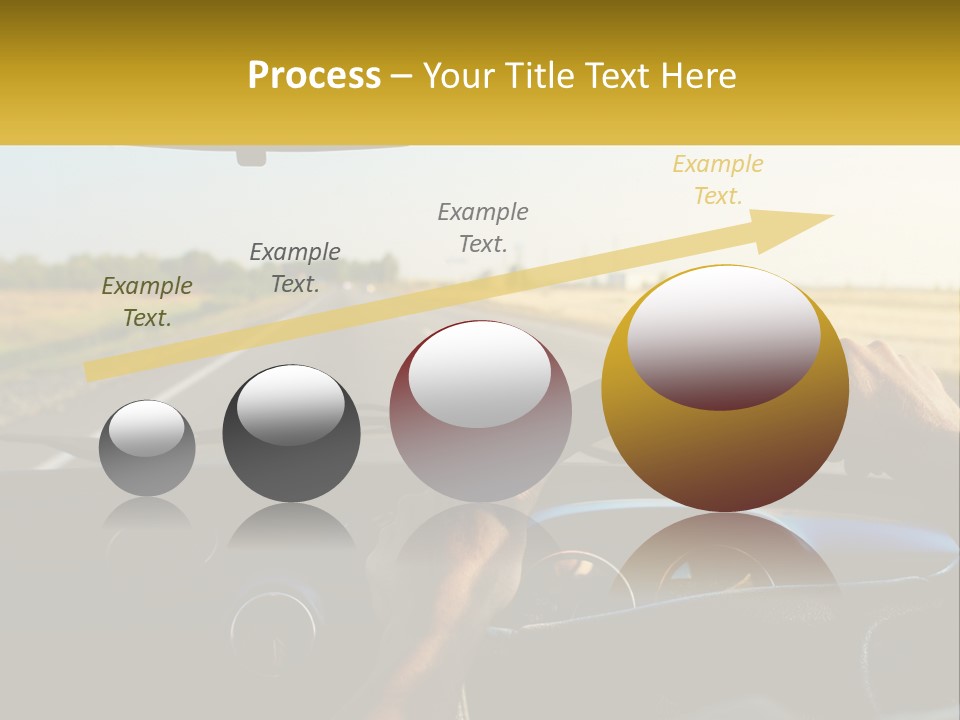 Process – Your Title Text Here

Example Text.

Example Text.

Example Text.

Example Text.